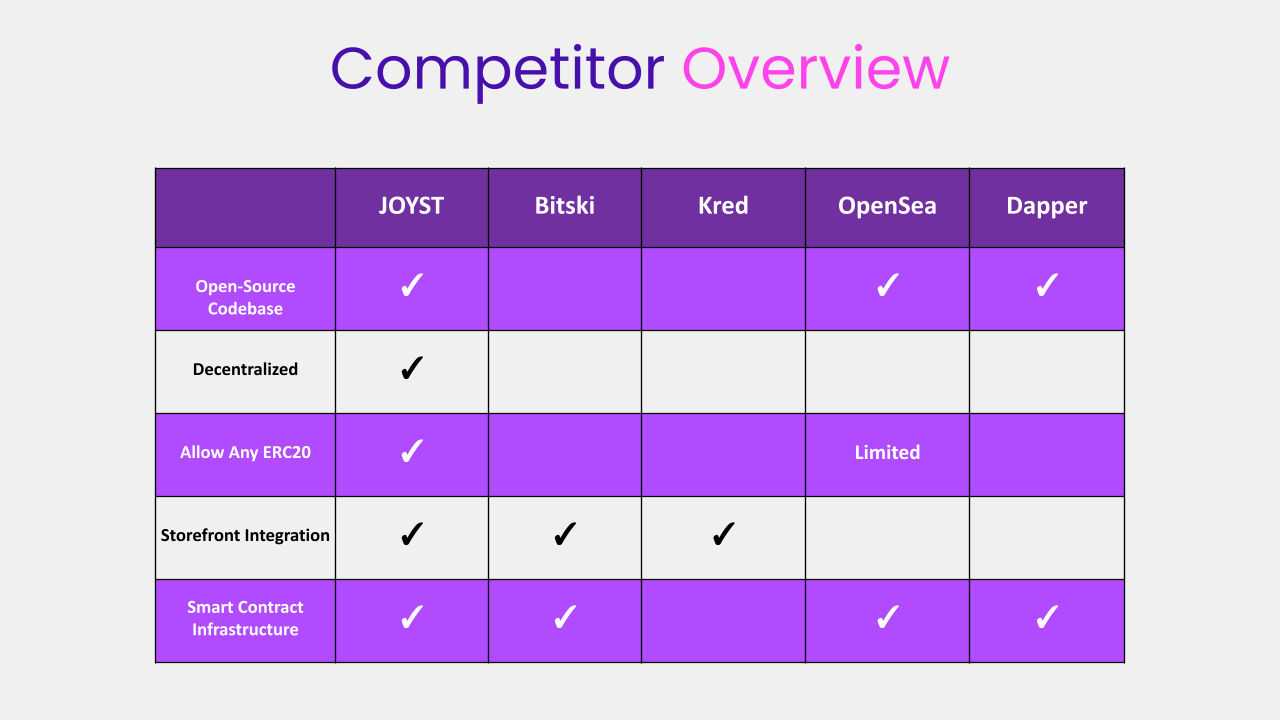 Competitor Overview

| | JOYST | Bitski | Kred | OpenSea | Dapper |
|---|---|---|---|---|---|
| Open-Source Codebase | ✓ | | | ✓ | ✓ |
| Decentralized | ✓ | | | | |
| Allow Any ERC20 | ✓ | | | Limited | |
| Storefront Integration | ✓ | ✓ | ✓ | | |
| Smart Contract Infrastructure | ✓ | ✓ | | ✓ | ✓ |